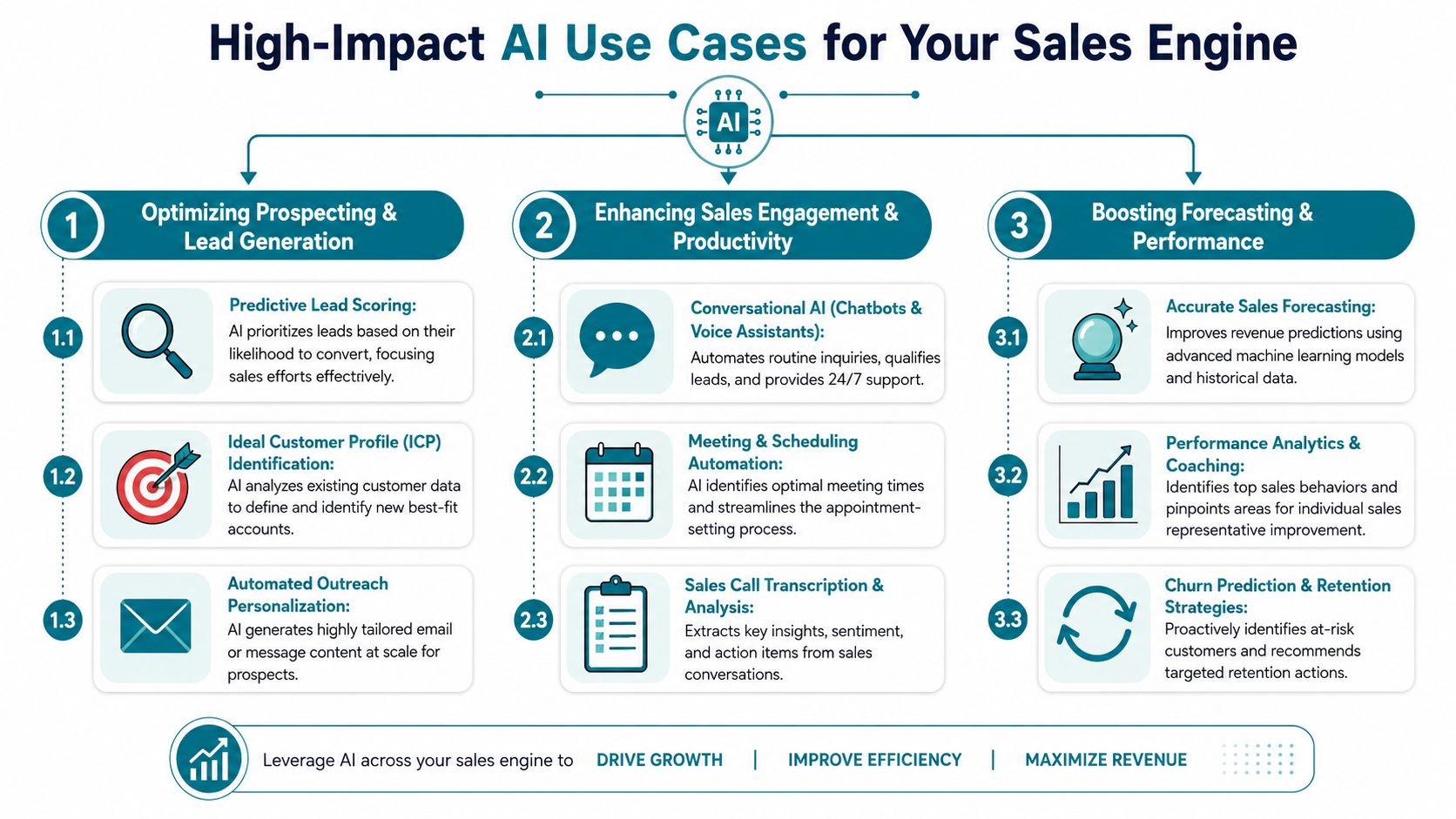 High-Impact AI Use Cases for Your Sales Engine

AI

1 Optimizing Prospecting & Lead Generation

1.1 Predictive Lead Scoring: AI prioritizes leads based on their likelihood to convert, focusing sales efforts effectively.

1.2 Ideal Customer Profile (ICP) Identification: AI analyzes existing customer data to define and identify new best-fit accounts.

1.3 Automated Outreach Personalization: AI generates highly tailored email or message content at scale for prospects.

2 Enhancing Sales Engagement & Productivity

2.1 Conversational AI (Chatbots & Voice Assistants): Automates routine inquiries, qualifies leads, and provides 24/7 support.

2.2 Meeting & Scheduling Automation: AI identifies optimal meeting times and streamlines the appointment-setting process.

2.3 Sales Call Transcription & Analysis: Extracts key insights, sentiment, and action items from sales conversations.

3 Boosting Forecasting & Performance

3.1 Accurate Sales Forecasting: Improves revenue predictions using advanced machine learning models and historical data.

3.2 Performance Analytics & Coaching: Identifies top sales behaviors and pinpoints areas for individual sales representative improvement.

3.3 Churn Prediction & Retention Strategies: Proactively identifies at-risk customers and recommends targeted retention actions.

Leverage AI across your sales engine to DRIVE GROWTH | IMPROVE EFFICIENCY | MAXIMIZE REVENUE